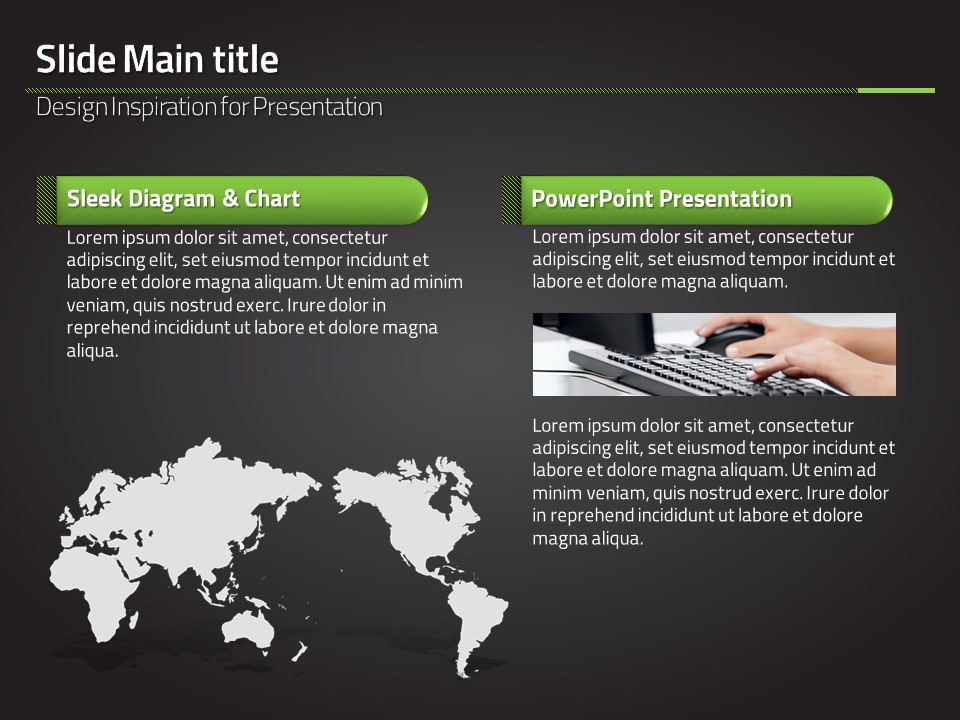 Slide Main title

Design Inspiration for Presentation

Sleek Diagram & Chart

Lorem ipsum dolor sit amet, consectetur adipiscing elit, set eiusmod tempor incidunt et labore et dolore magna aliquam. Ut enim ad minim veniam, quis nostrud exerc. Irure dolor in reprehend incididunt ut labore et dolore magna aliqua.

PowerPoint Presentation

Lorem ipsum dolor sit amet, consectetur adipiscing elit, set eiusmod tempor incidunt et labore et dolore magna aliquam.

Lorem ipsum dolor sit amet, consectetur adipiscing elit, set eiusmod tempor incidunt et labore et dolore magna aliquam. Ut enim ad minim veniam, quis nostrud exerc. Irure dolor in reprehend incididunt ut labore et dolore magna aliqua.